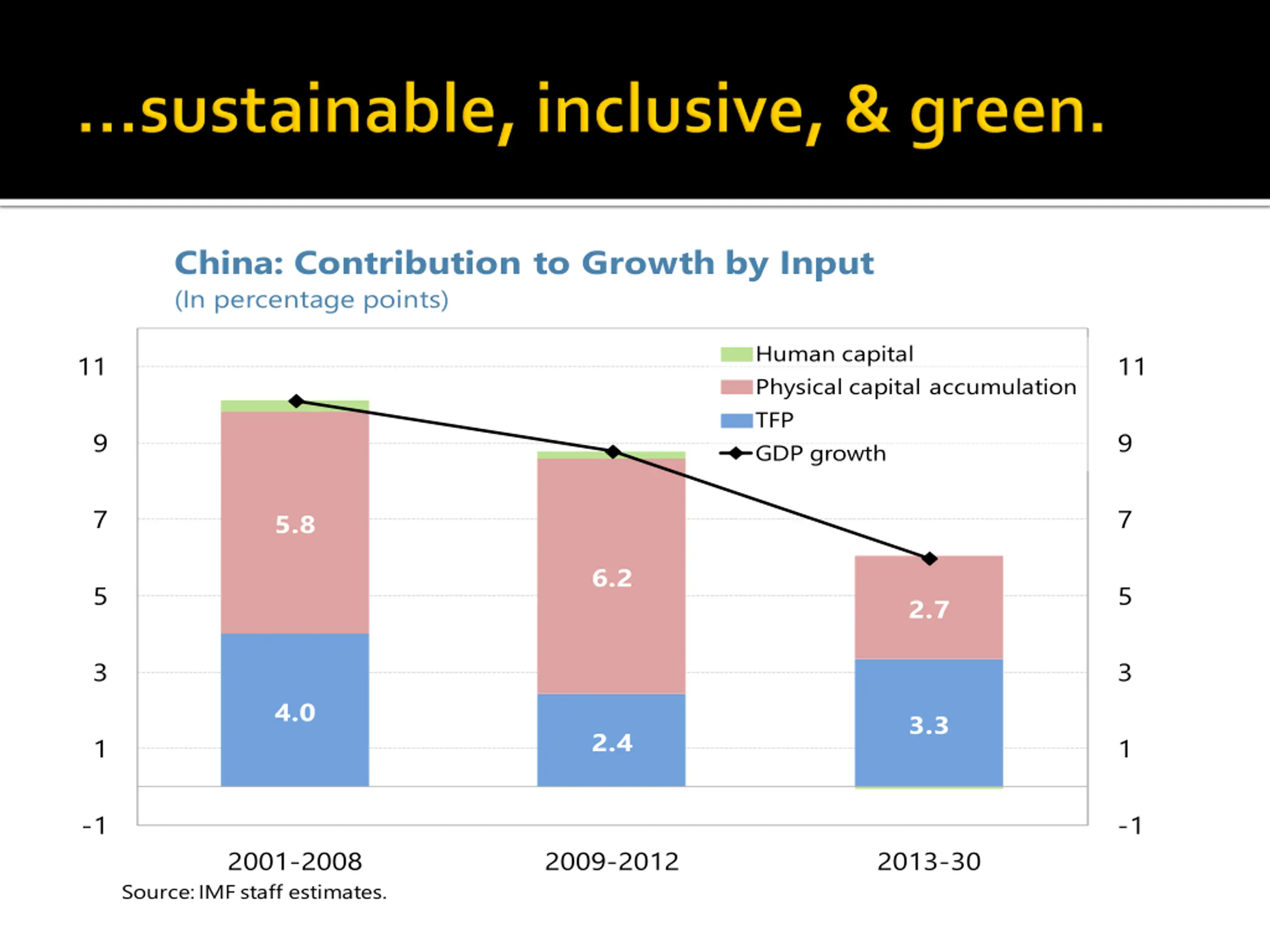 …sustainable, inclusive, & green.

China: Contribution to Growth by Input
(In percentage points)

Human capital
Physical capital accumulation
TFP
GDP growth

11
9
7
5
3
1
-1

11
9
7
5
3
1
-1

5.8
4.0
6.2
2.4
2.7
3.3

2001-2008
2009-2012
2013-30

Source: IMF staff estimates.